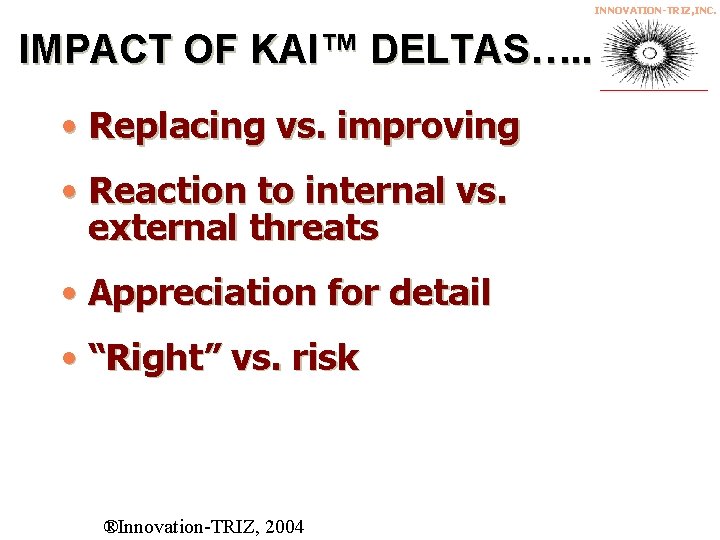 INNOVATION-TRIZ,INC.

IMPACT OF KAI™ DELTAS…..

• Replacing vs. improving

• Reaction to internal vs. external threats

• Appreciation for detail

• “Right” vs. risk

®Innovation-TRIZ, 2004